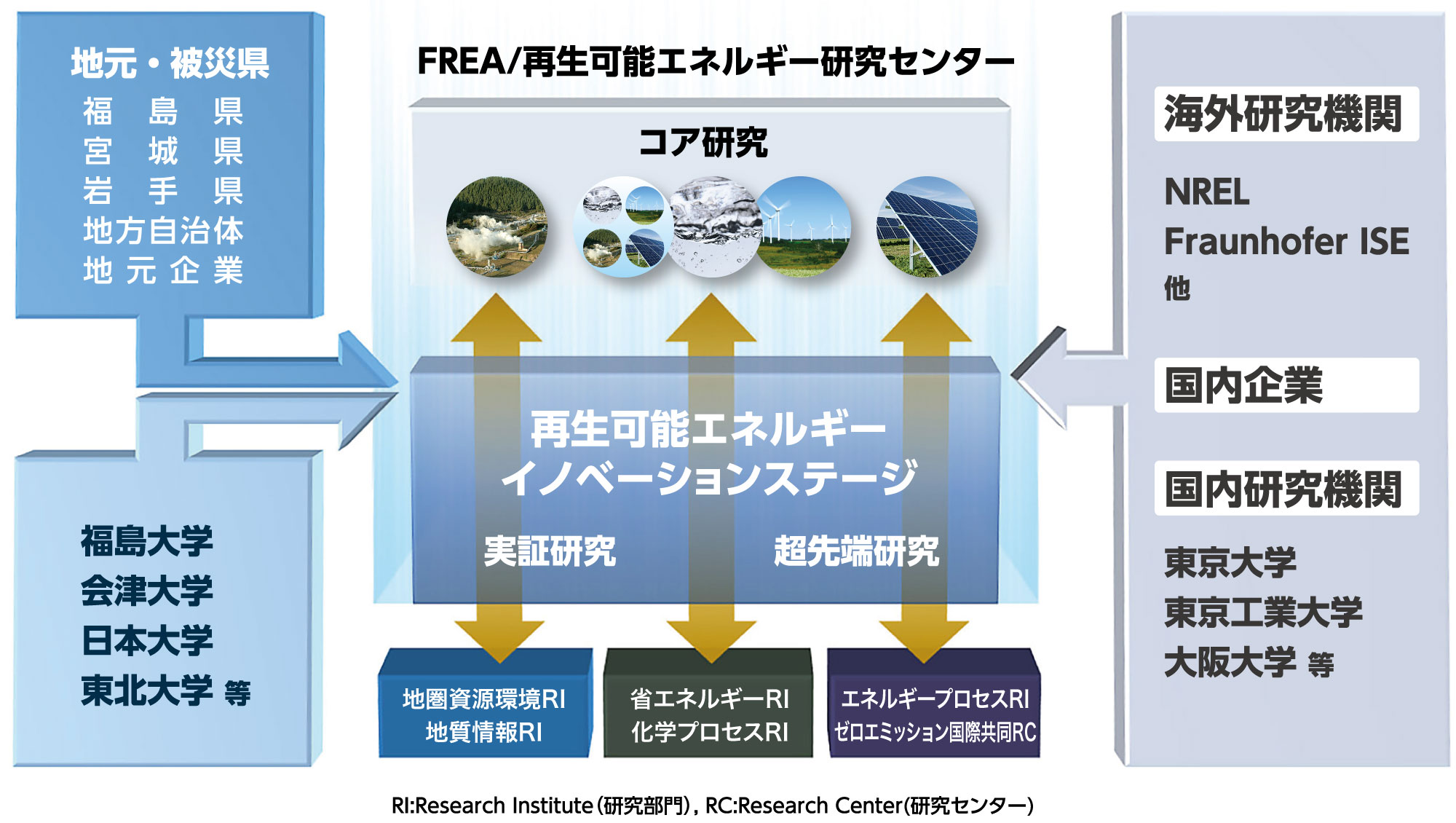 地元・被災県
福島県
宮城県
岩手県
地方自治体
地元企業

福島大学
会津大学
日本大学
東北大学 等

FREA/再生可能エネルギー研究センター

コア研究

再生可能エネルギー
イノベーションステージ

実証研究
超先端研究

地圏資源環境RI
地質情報RI

省エネルギーRI
化学プロセスRI

エネルギープロセスRI
ゼロエミッション国際共同RC

海外研究機関
NREL
Fraunhofer ISE
他

国内企業

国内研究機関
東京大学
東京工業大学
大阪大学 等

RI:Research Institute(研究部門), RC:Research Center(研究センター)